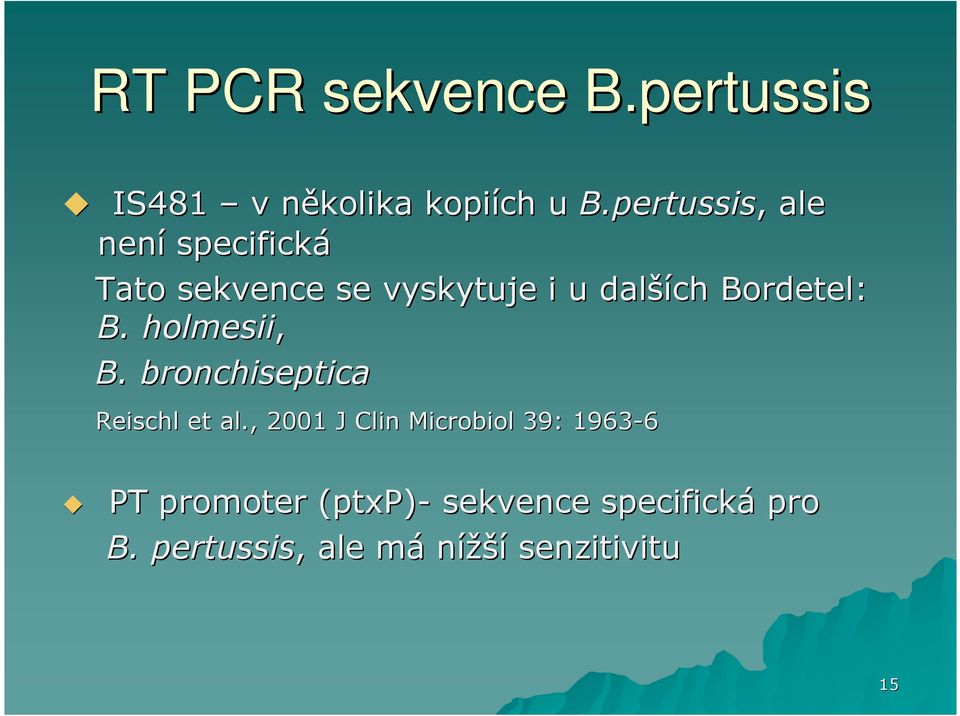 RT PCR sekvence B.pertussis

IS481 – v několika kopiích u B.pertussis, ale není specifická

Tato sekvence se vyskytuje i u dalších Bordetel: B. holmesii,
B. bronchiseptica

Reischl et al., 2001 J Clin Microbiol 39: 1963-6

PT promoter (ptxP)- sekvence specifická pro B. pertussis, ale má nížší senzitivitu

15